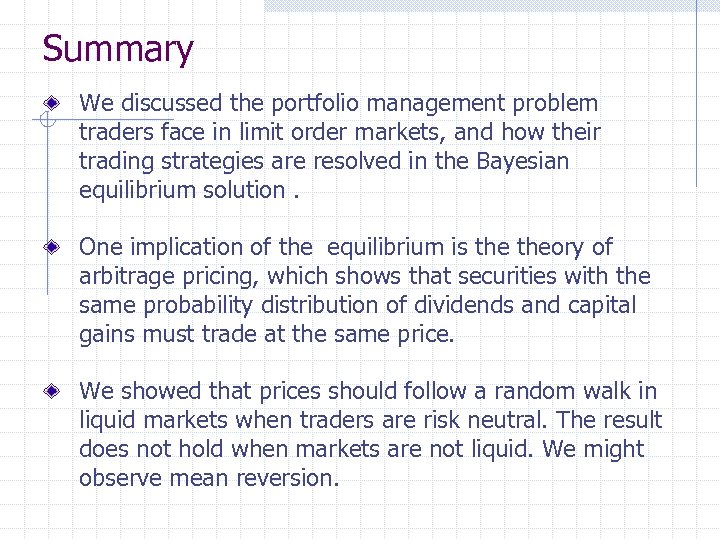 Summary

We discussed the portfolio management problem traders face in limit order markets, and how their trading strategies are resolved in the Bayesian equilibrium solution .

One implication of the  equilibrium is the theory of arbitrage pricing, which shows that securities with the same probability distribution of dividends and capital gains must trade at the same price.

We showed that prices should follow a random walk in liquid markets when traders are risk neutral. The result does not hold when markets are not liquid. We might observe mean reversion.